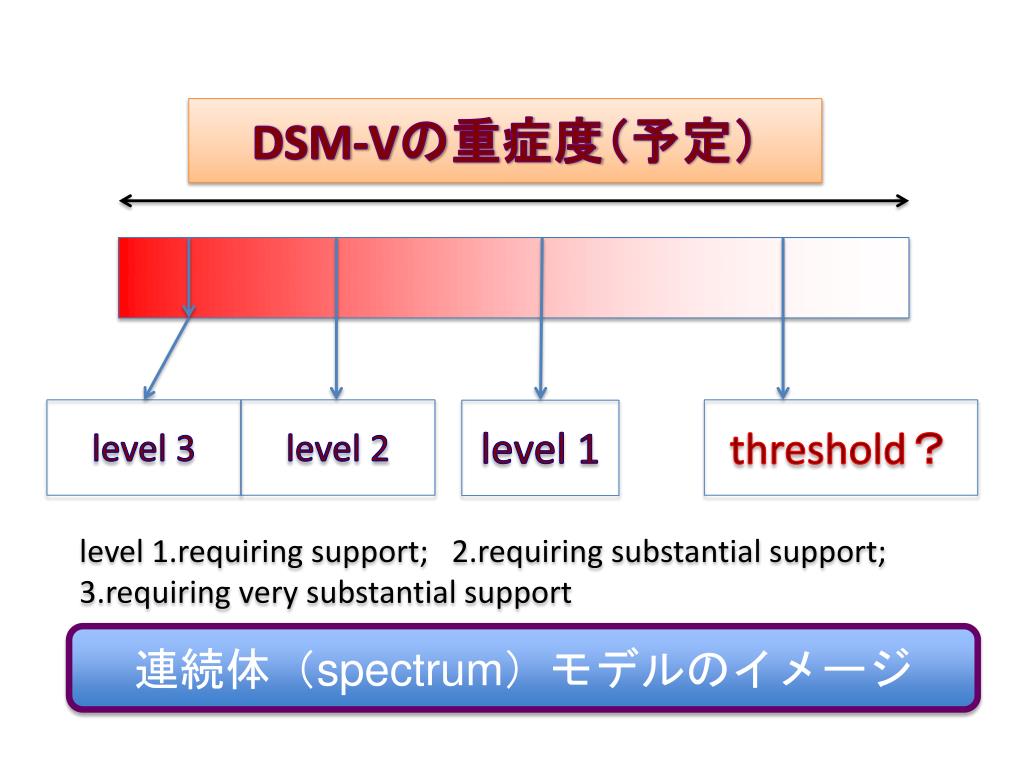 DSM-Vの重症度（予定）

level 3

level 2

level 1

threshold？

level 1.requiring support; 2.requiring substantial support; 3.requiring very substantial support

連続体（spectrum）モデルのイメージ